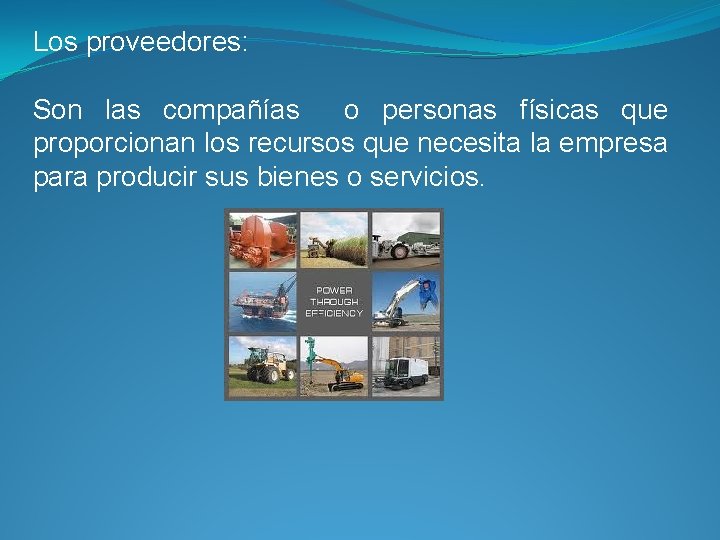 Los proveedores:

Son las compañías o personas físicas que proporcionan los recursos que necesita la empresa para producir sus bienes o servicios.

POWER THROUGH EFFICIENCY